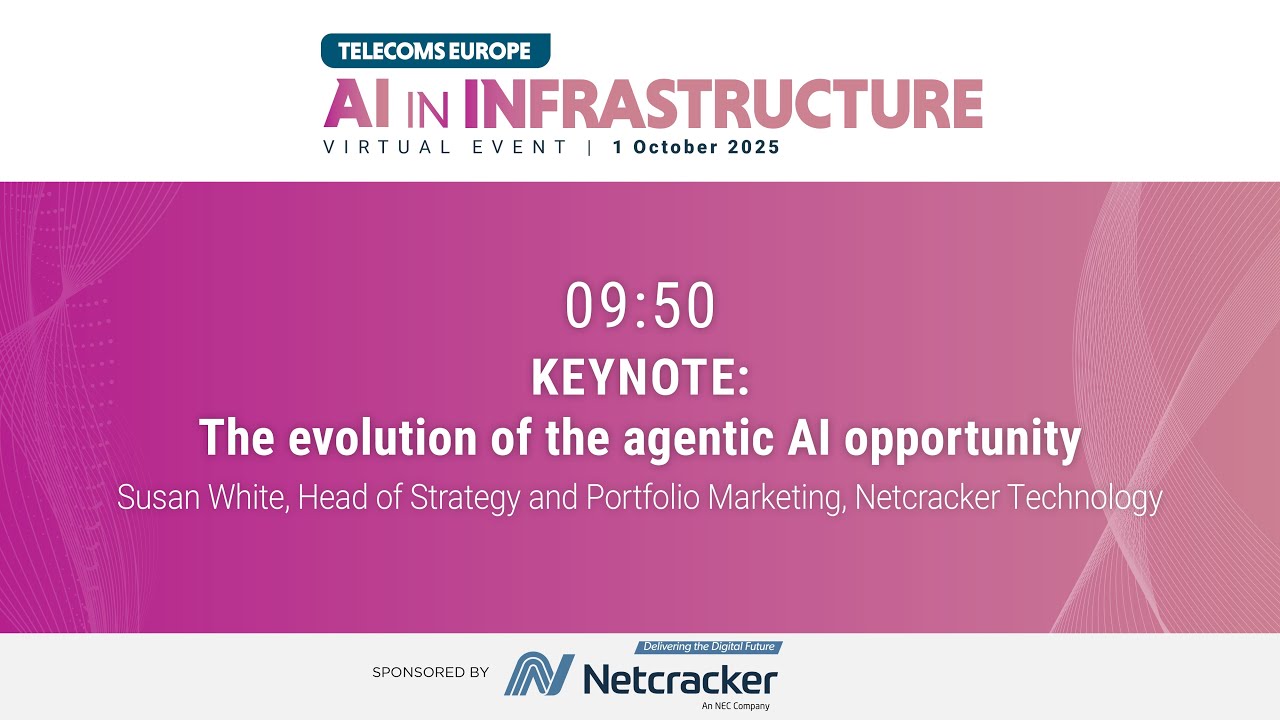 TELECOMS EUROPE
AI IN INFRASTRUCTURE
VIRTUAL EVENT | 1 October 2025

09:50
KEYNOTE:
The evolution of the agentic AI opportunity
Susan White, Head of Strategy and Portfolio Marketing, Netcracker Technology

SPONSORED BY
Delivering the Digital Future
Netcracker
An NEC Company